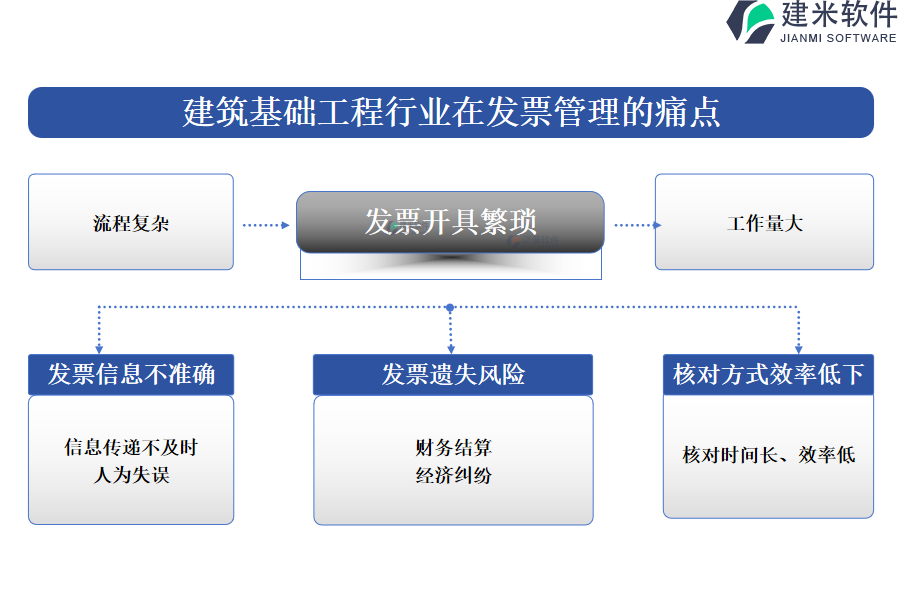 建米软件
JIANMI SOFTWARE

建筑基础工程行业在发票管理的痛点

流程复杂

发票开具繁琐

工作量大

发票信息不准确

信息传递不及时
人为失误

发票遗失风险

财务结算
经济纠纷

核对方式效率低下

核对时间长、效率低